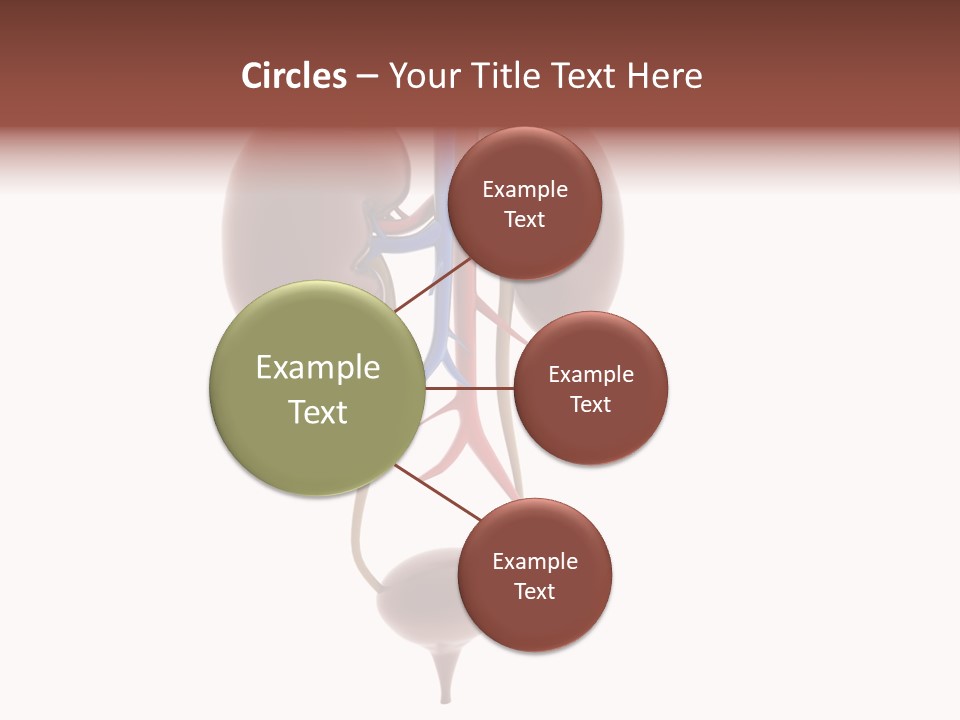 Circles – Your Title Text Here

Example Text

Example Text

Example Text

Example Text